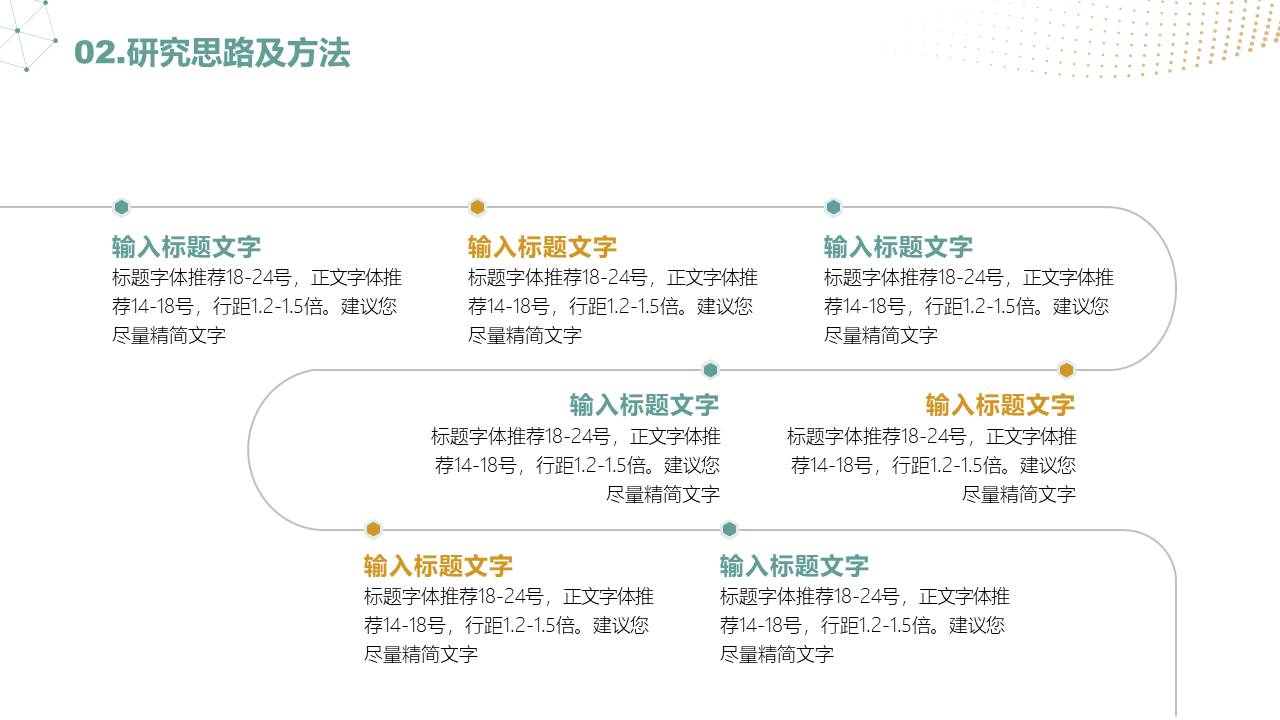 02.研究思路及方法

输入标题文字
标题字体推荐18-24号，正文字体推荐14-18号，行距1.2-1.5倍。建议您尽量精简文字

输入标题文字
标题字体推荐18-24号，正文字体推荐14-18号，行距1.2-1.5倍。建议您尽量精简文字

输入标题文字
标题字体推荐18-24号，正文字体推荐14-18号，行距1.2-1.5倍。建议您尽量精简文字

输入标题文字
标题字体推荐18-24号，正文字体推荐14-18号，行距1.2-1.5倍。建议您尽量精简文字

输入标题文字
标题字体推荐18-24号，正文字体推荐14-18号，行距1.2-1.5倍。建议您尽量精简文字

输入标题文字
标题字体推荐18-24号，正文字体推荐14-18号，行距1.2-1.5倍。建议您尽量精简文字

输入标题文字
标题字体推荐18-24号，正文字体推荐14-18号，行距1.2-1.5倍。建议您尽量精简文字